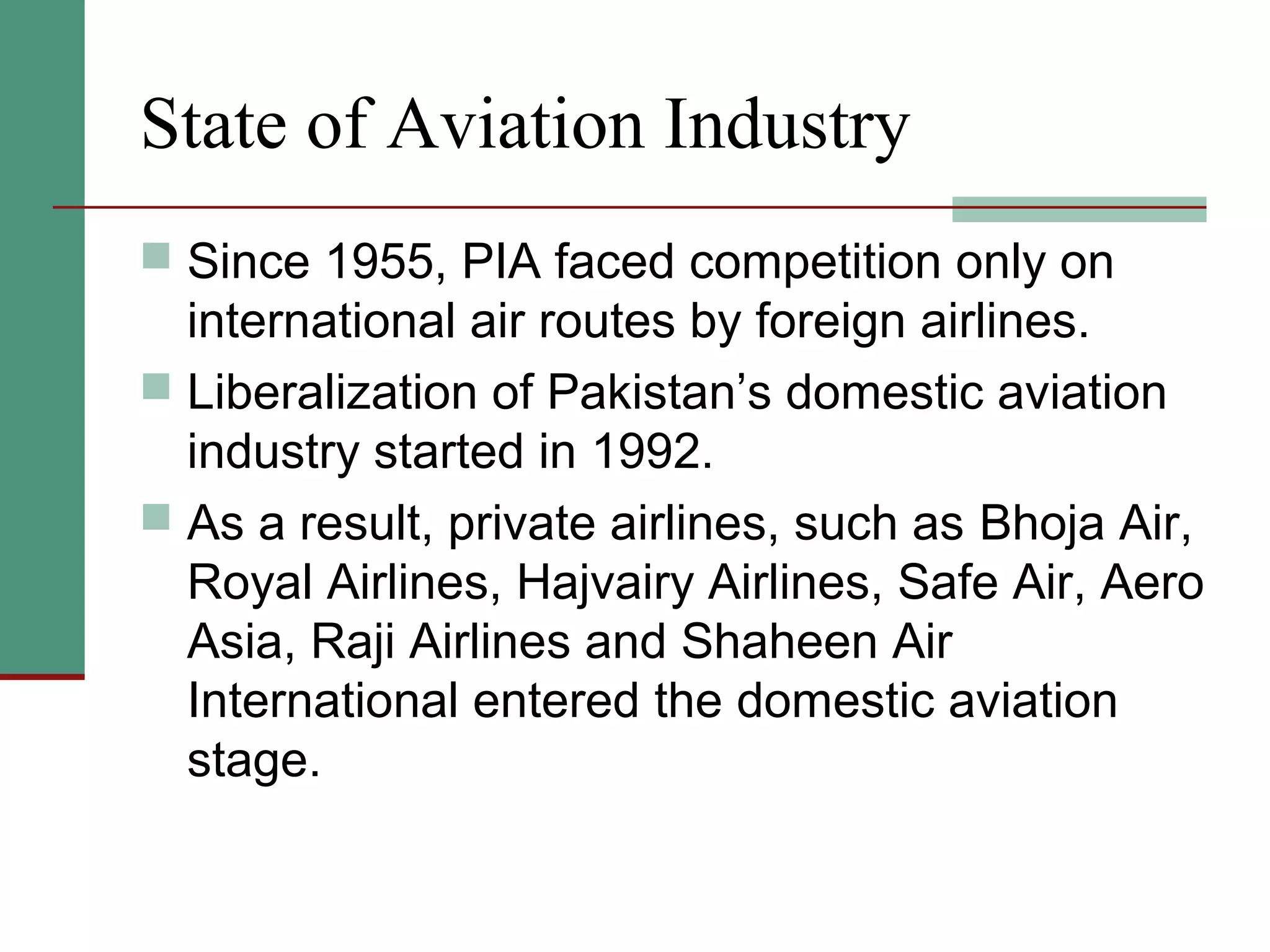 State of Aviation Industry

Since 1955, PIA faced competition only on international air routes by foreign airlines.

Liberalization of Pakistan’s domestic aviation industry started in 1992.

As a result, private airlines, such as Bhoja Air, Royal Airlines, Hajvairy Airlines, Safe Air, Aero Asia, Raji Airlines and Shaheen Air International entered the domestic aviation stage.